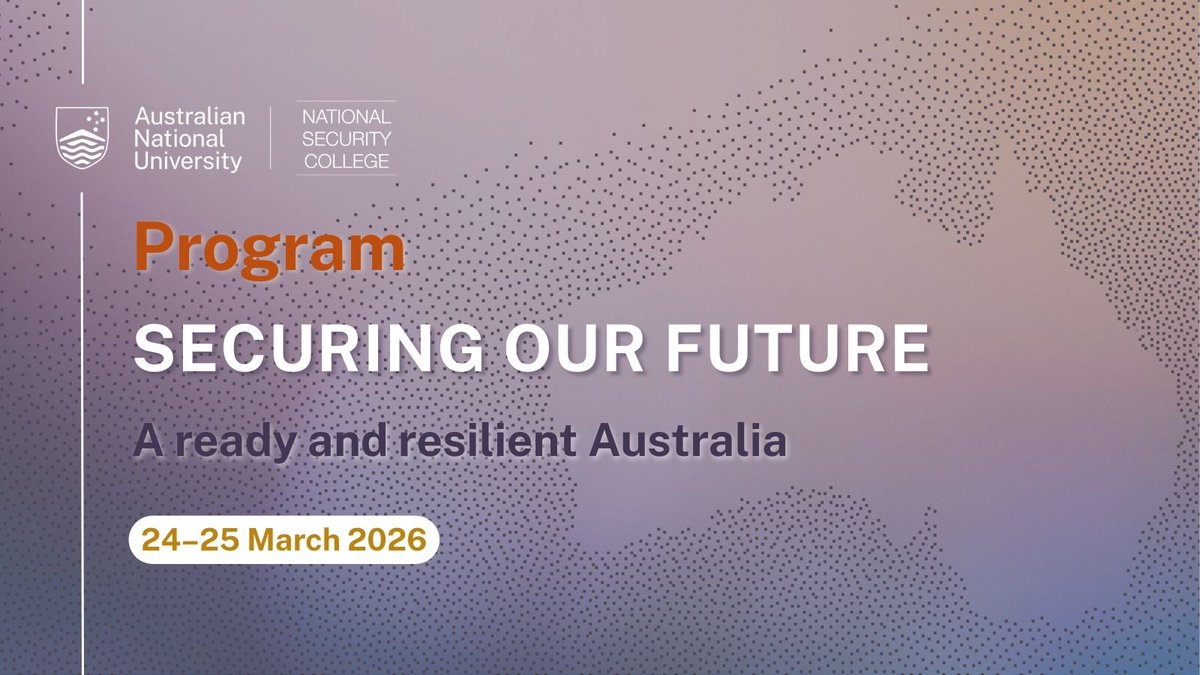 Australian National University

NATIONAL SECURITY COLLEGE

Program

SECURING OUR FUTURE

A ready and resilient Australia

24–25 March 2026